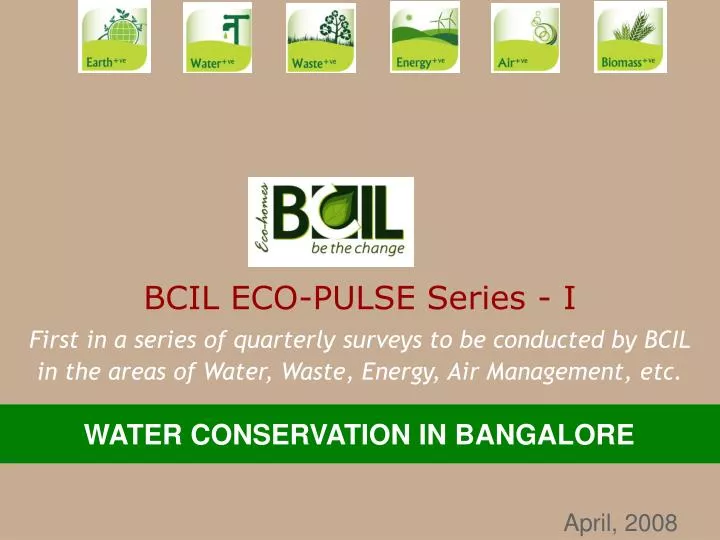 Earth$^{+ve}$

Water$^{+ve}$

Waste$^{+ve}$

Energy$^{+ve}$

Air$^{+ve}$

Biomass$^{+ve}$

Eco-homes

BCIL

be the change

BCIL ECO-PULSE Series - I

First in a series of quarterly surveys to be conducted by BCIL in the areas of Water, Waste, Energy, Air Management, etc.

WATER CONSERVATION IN BANGALORE

April, 2008